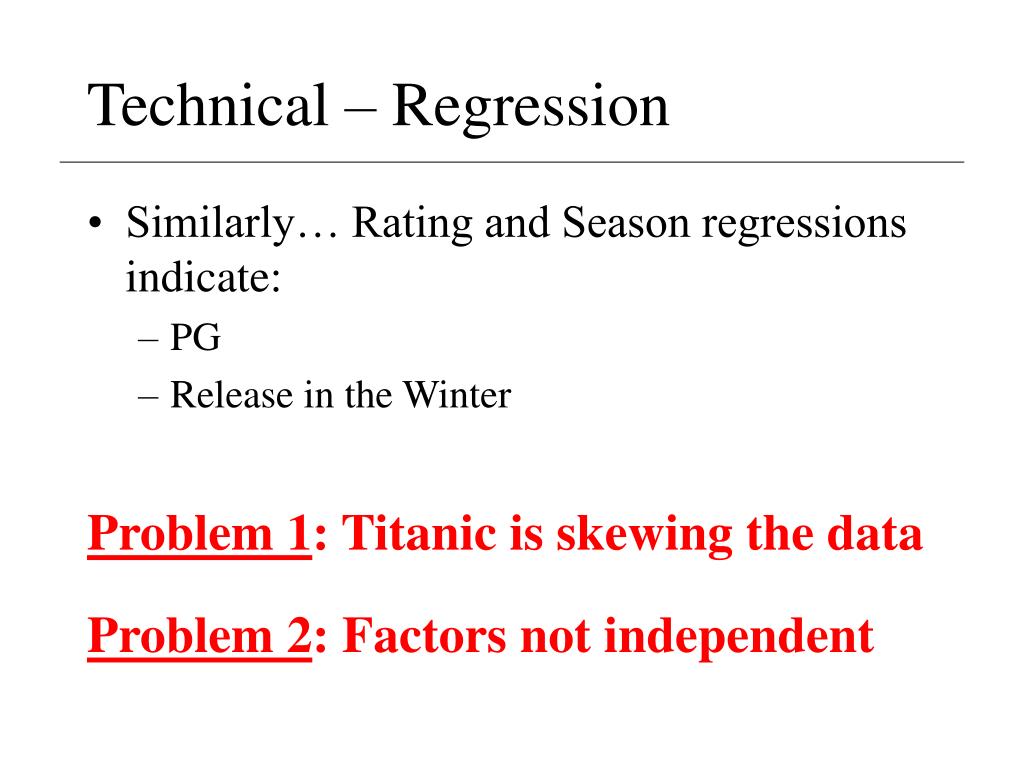 Technical – Regression

• Similarly… Rating and Season regressions indicate:
– PG
– Release in the Winter

Problem 1: Titanic is skewing the data

Problem 2: Factors not independent